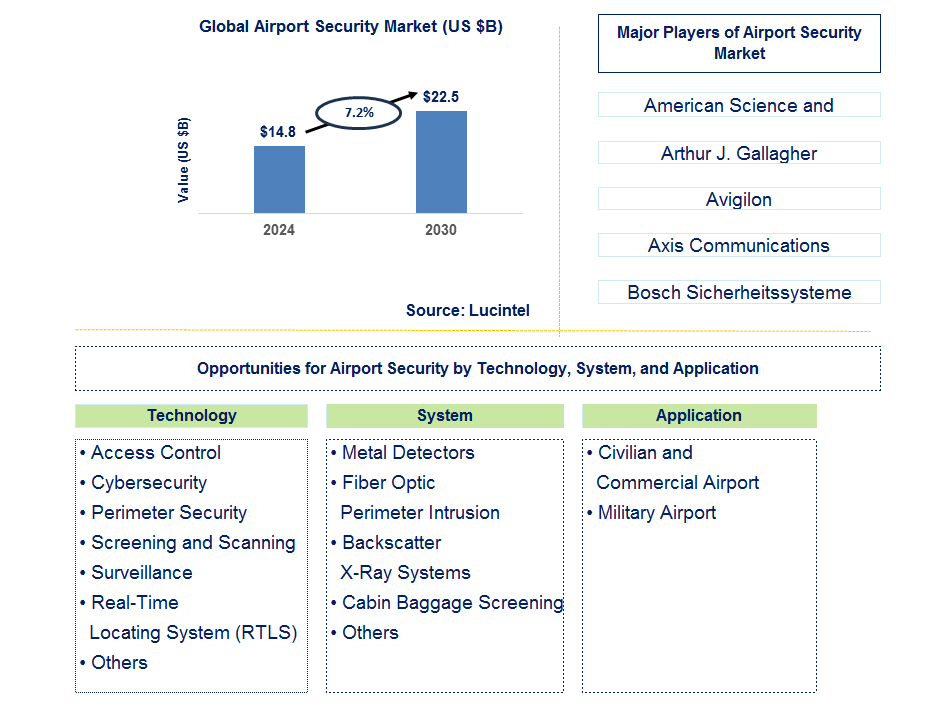 Global Airport Security Market (US $B)

Value (US $B)

$14.8

7.2%

$22.5

2024

2030

Source: Lucintel

Major Players of Airport Security Market

American Science and

Arthur J. Gallagher

Avigilon

Axis Communications

Bosch Sicherheitssysteme

Opportunities for Airport Security by Technology, System, and Application

Technology

• Access Control
• Cybersecurity
• Perimeter Security
• Screening and Scanning
• Surveillance
• Real-Time Locating System (RTLS)
• Others

System

• Metal Detectors
• Fiber Optic Perimeter Intrusion
• Backscatter X-Ray Systems
• Cabin Baggage Screening
• Others

Application

• Civilian and Commercial Airport
• Military Airport